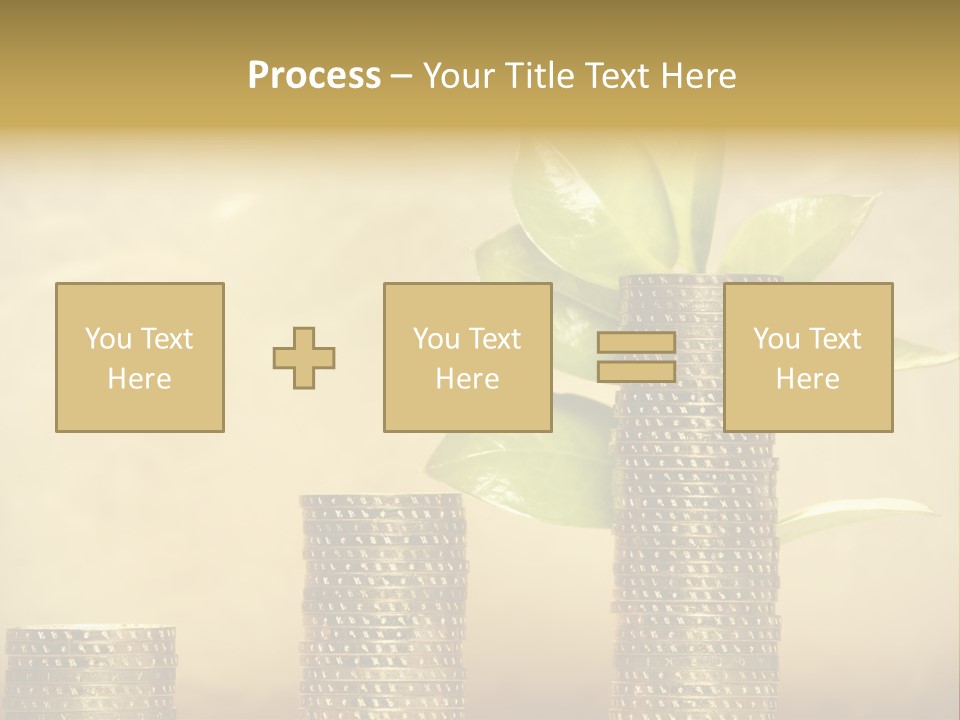 Process – Your Title Text Here

You Text Here

You Text Here

You Text Here